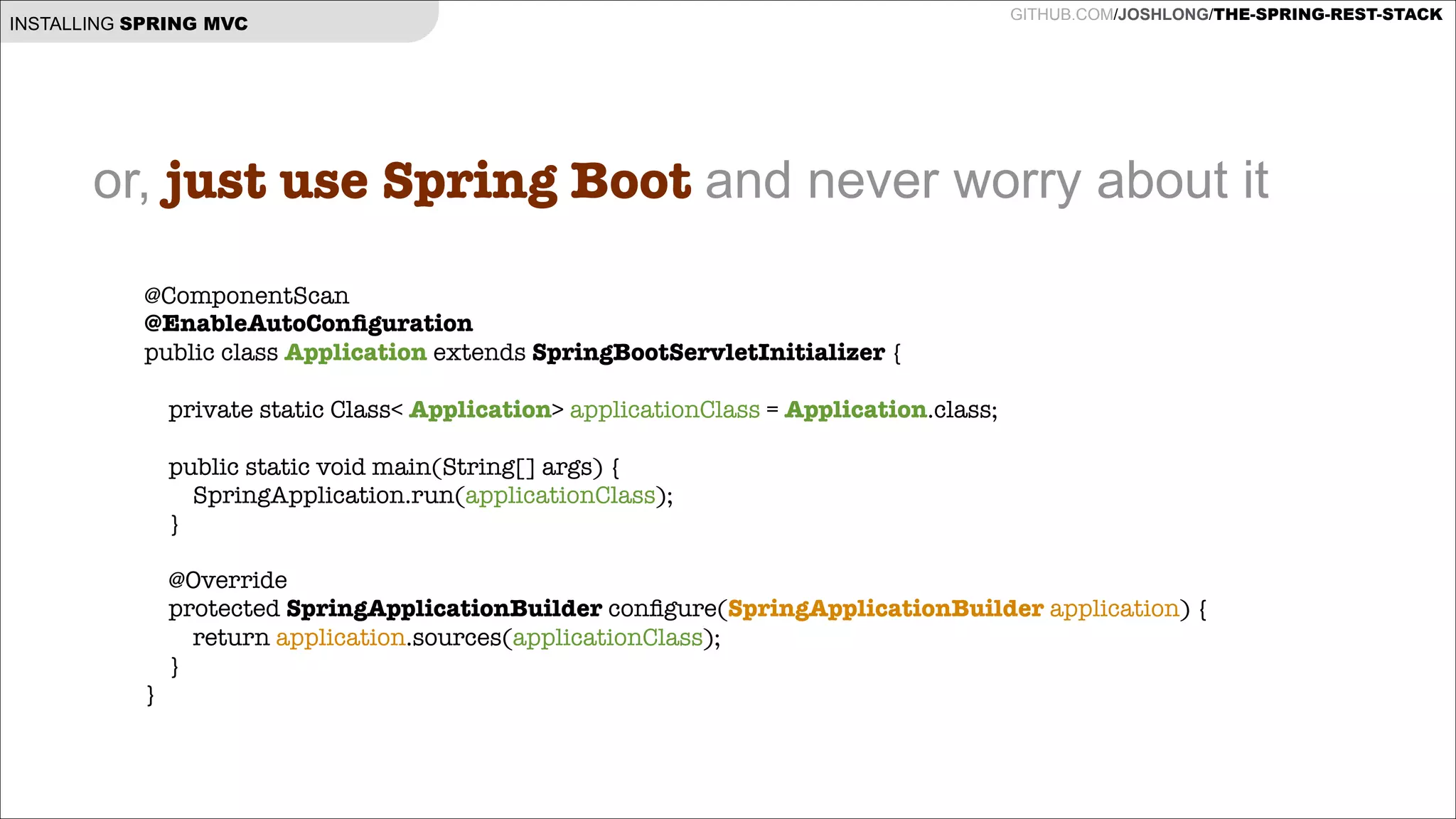 INSTALLING SPRING MVC

GITHUB.COM/JOSHLONG/THE-SPRING-REST-STACK

or, just use Spring Boot and never worry about it

@ComponentScan
@EnableAutoConfiguration
public class Application extends SpringBootServletInitializer {

private static Class< Application> applicationClass = Application.class;

public static void main(String[] args) {
SpringApplication.run(applicationClass);
}

@Override
protected SpringApplicationBuilder configure(SpringApplicationBuilder application) {
return application.sources(applicationClass);
}
}